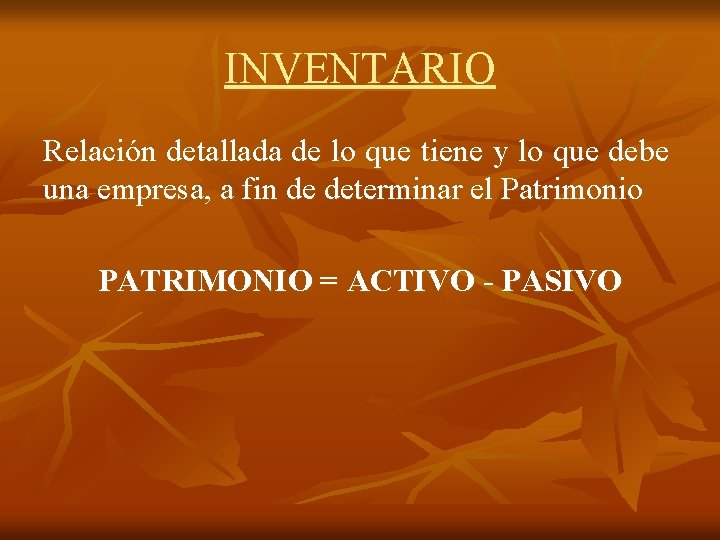 INVENTARIO

Relación detallada de lo que tiene y lo que debe una empresa, a fin de determinar el Patrimonio

PATRIMONIO = ACTIVO - PASIVO